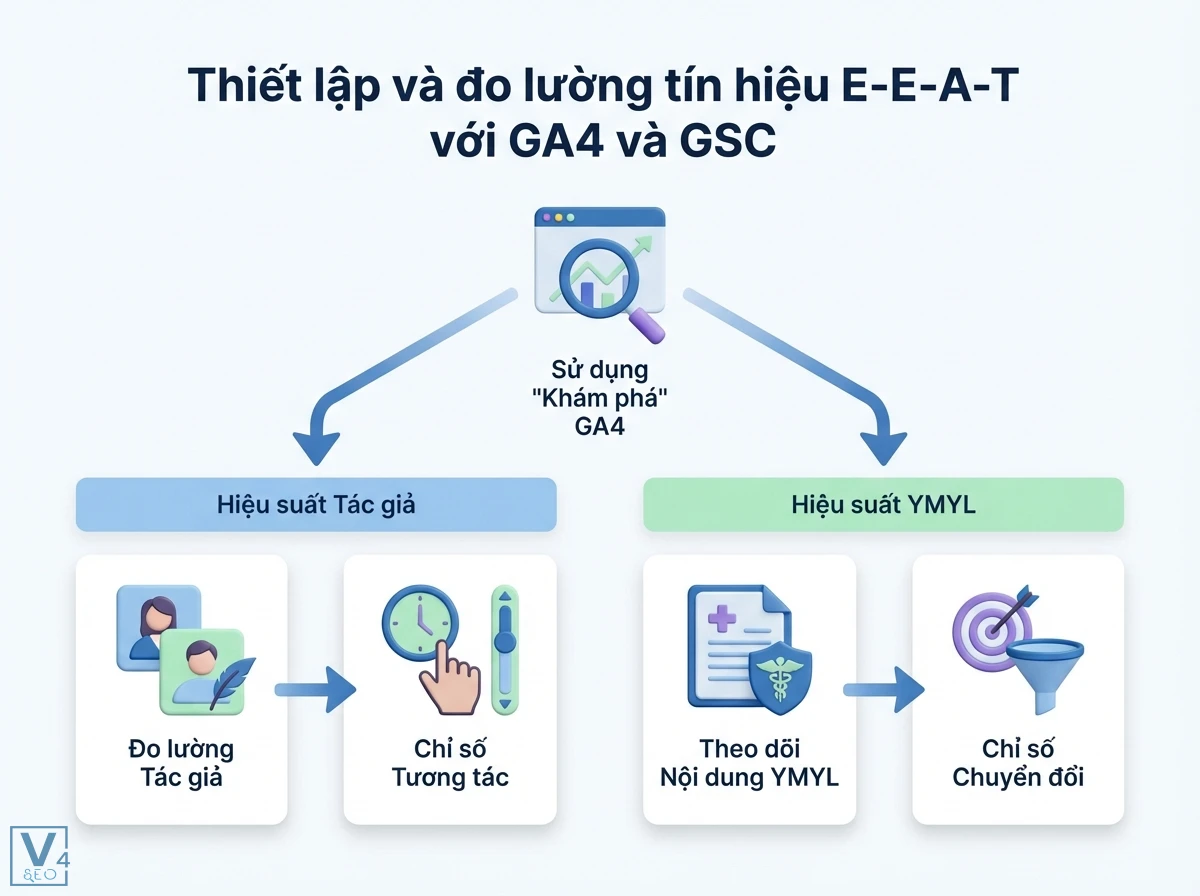 Thiết lập và đo lường tín hiệu E-E-A-T với GA4 và GSC

Sử dụng "Khám phá" GA4

Hiệu suất Tác giả

Hiệu suất YMYL

Đo lường Tác giả

Chỉ số Tương tác

Theo dõi Nội dung YMYL

Chỉ số Chuyển đổi

V4 SEO